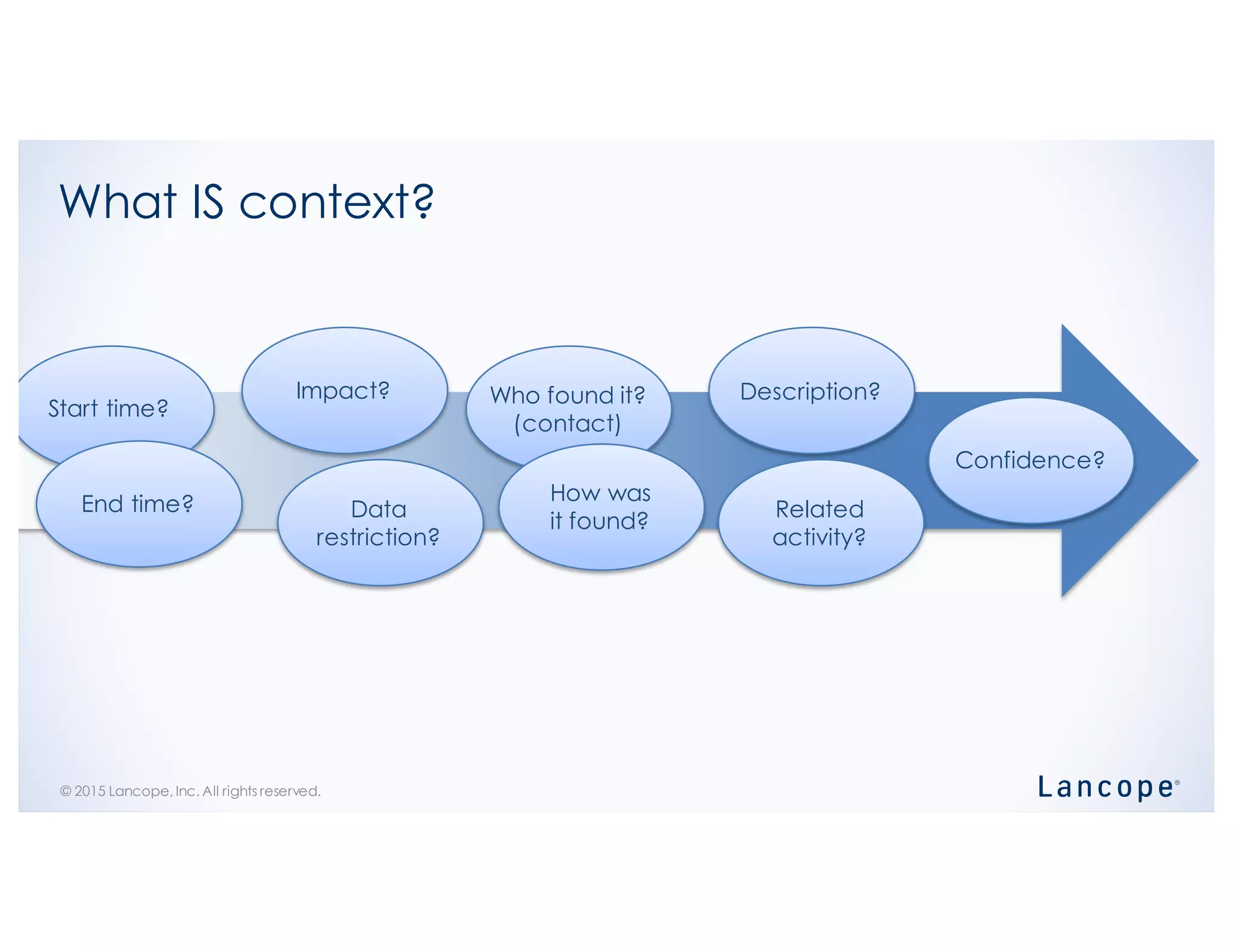 What IS context?

Start time?

End time?

Impact?

Data restriction?

Who found it? (contact)

How was it found?

Description?

Related activity?

Confidence?

© 2015 Lancope, Inc. All rights reserved.

Lancope®